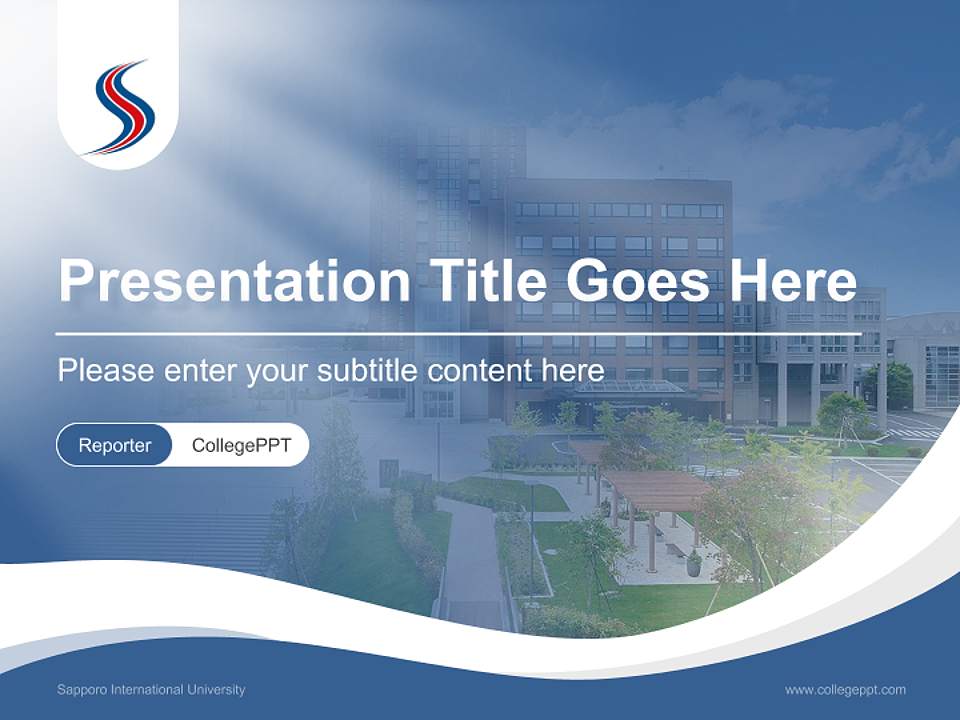 Presentation Title Goes Here

Please enter your subtitle content here

Reporter CollegePPT

Sapporo International University

www.collegeppt.com